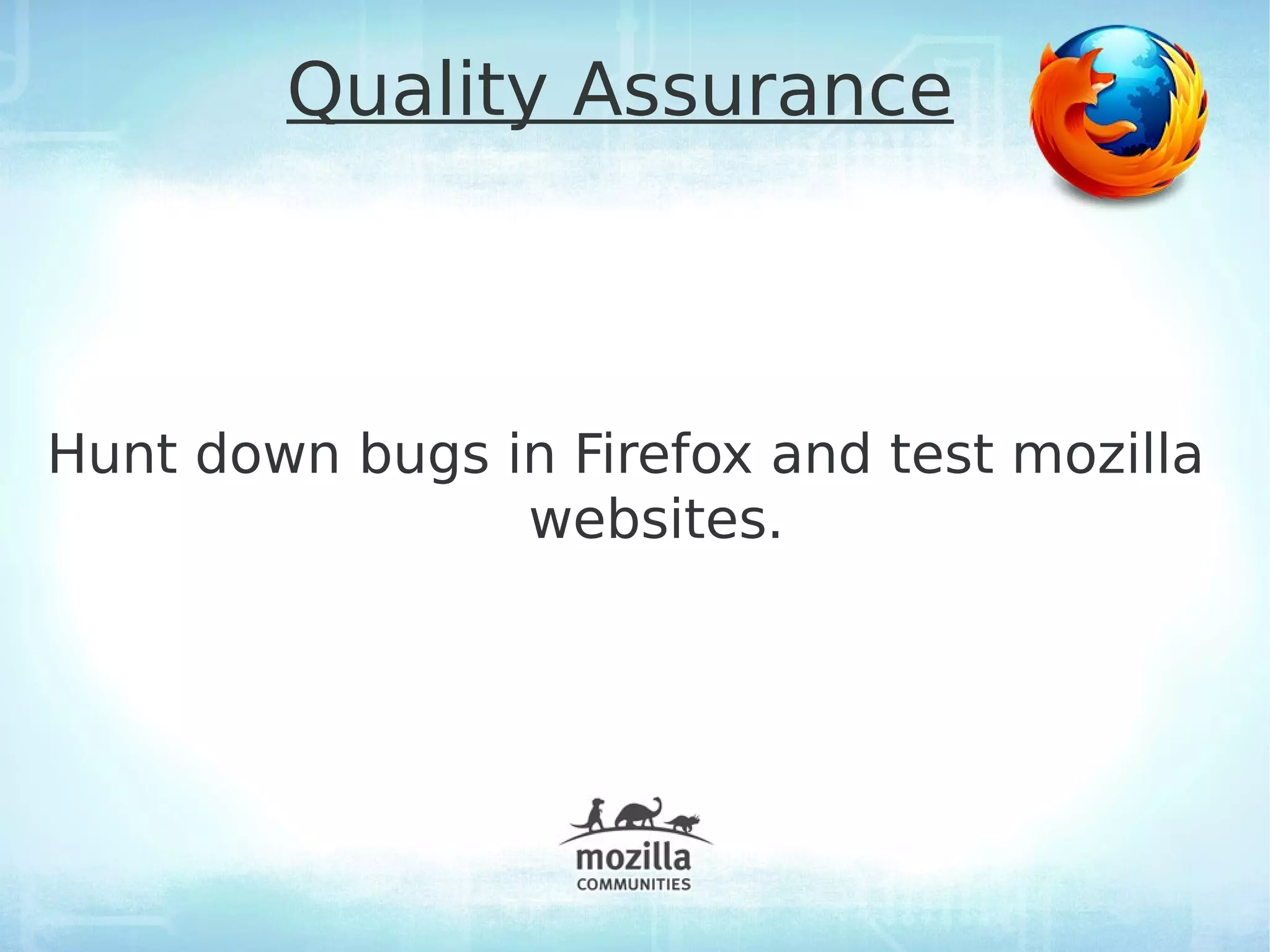 Quality Assurance

Hunt down bugs in Firefox and test mozilla websites.

mozilla
COMMUNITIES